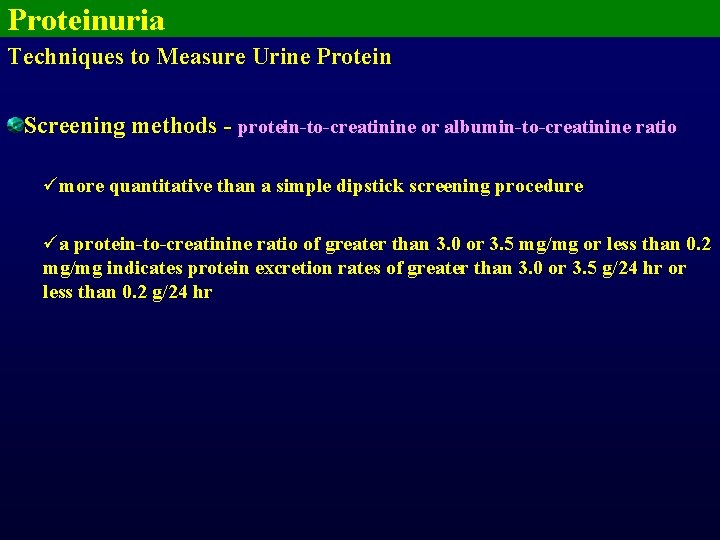 Proteinuria

Techniques to Measure Urine Protein

Screening methods - protein-to-creatinine or albumin-to-creatinine ratio

✓ more quantitative than a simple dipstick screening procedure

✓ a protein-to-creatinine ratio of greater than 3.0 or 3.5 mg/mg or less than 0.2 mg/mg indicates protein excretion rates of greater than 3.0 or 3.5 g/24 hr or less than 0.2 g/24 hr